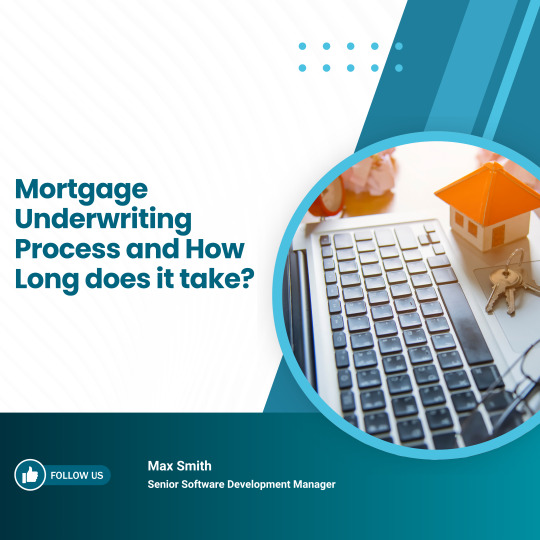 Mortgage Underwriting Process and How Long does it take?

FOLLOW US

Max Smith
Senior Software Development Manager